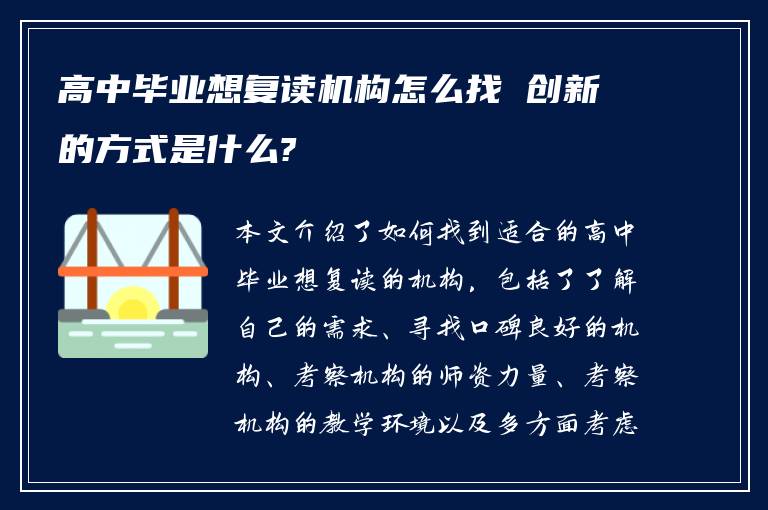 高中毕业想复读机构怎么找 创新的方式是什么?

本文介绍了如何找到适合的高中毕业想复读的机构，包括了了解自己的需求、寻找口碑良好的机构、考察机构的师资力量、考察机构的教学环境以及多方面考虑